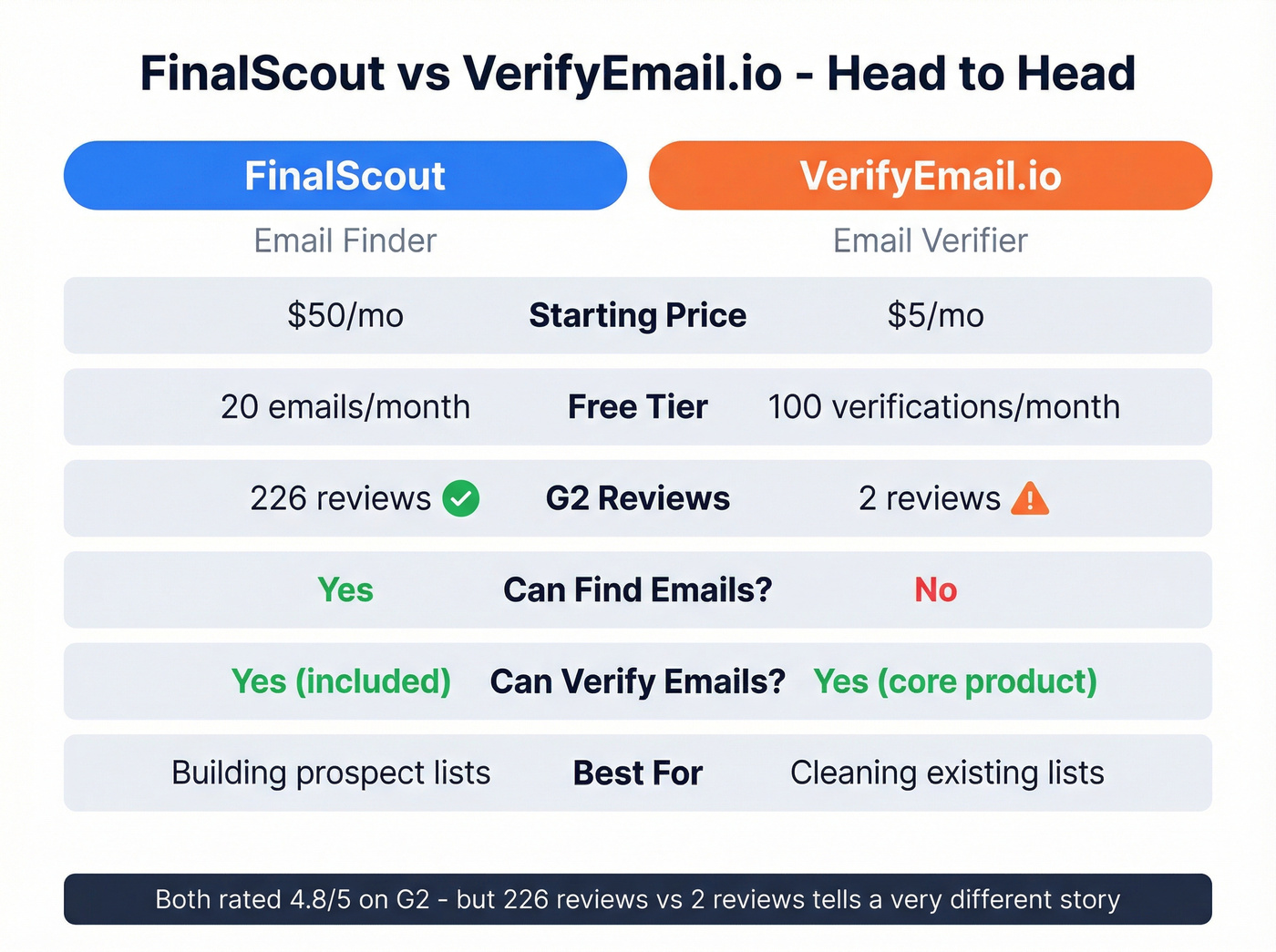 FinalScout vs VerifyEmail.io - Head to Head

| FinalScout | | VerifyEmail.io |
|---|---|---|
| Email Finder | | Email Verifier |
| \$50/mo | Starting Price | \$5/mo |
| 20 emails/month | Free Tier | 100 verifications/month |
| 226 reviews | G2 Reviews | 2 reviews |
| Yes | Can Find Emails? | No |
| Yes (included) | Can Verify Emails? | Yes (core product) |
| Building prospect lists | Best For | Cleaning existing lists |

Both rated 4.8/5 on G2 - but 226 reviews vs 2 reviews tells a very different story